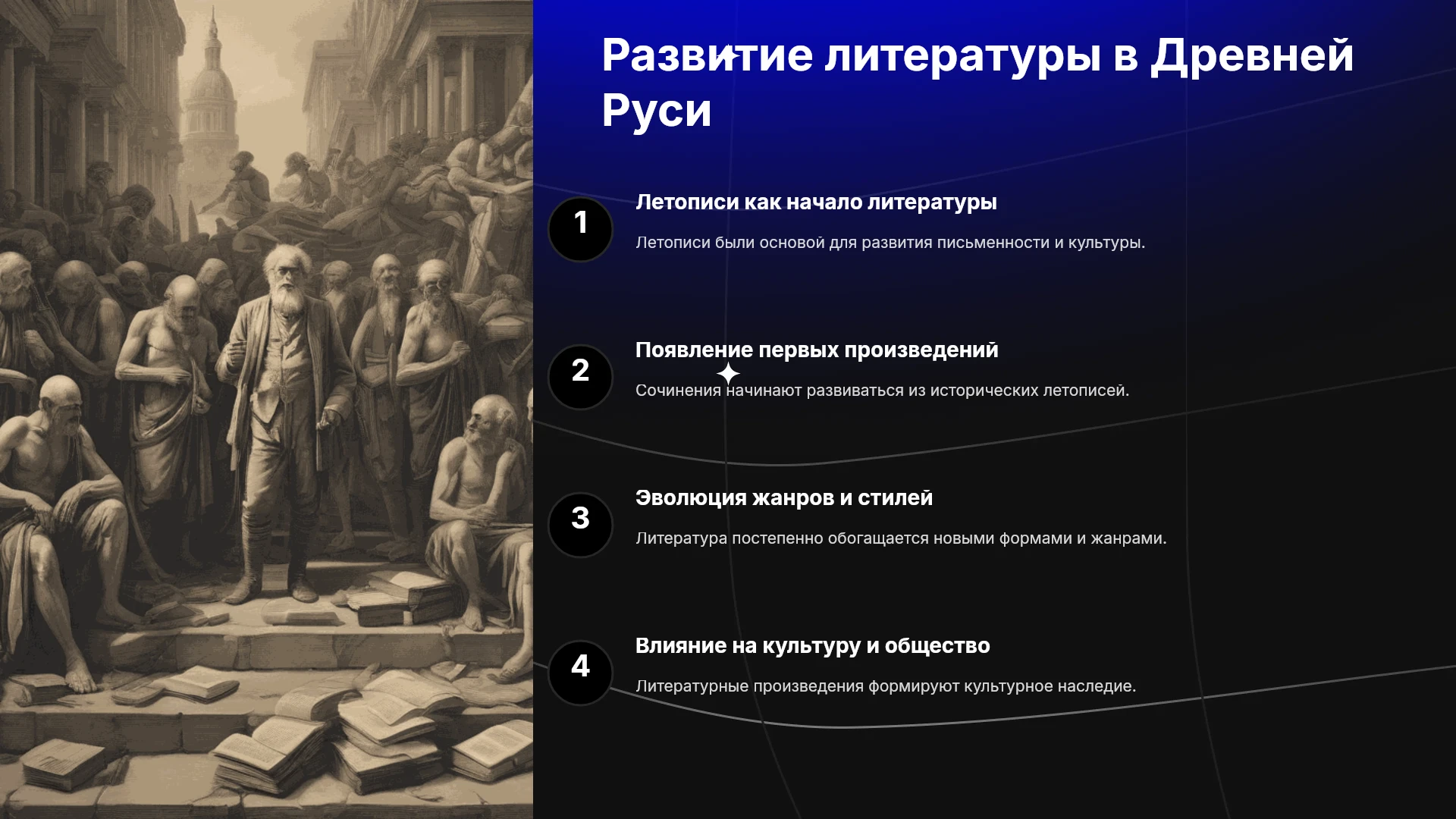 Развитие литературы в Древней Руси

1

Летописи как начало литературы

Летописи были основой для развития письменности и культуры.

2

Появление первых произведений

Сочинения начинают развиваться из исторических летописей.

3

Эволюция жанров и стилей

Литература постепенно обогащается новыми формами и жанрами.

4

Влияние на культуру и общество

Литературные произведения формируют культурное наследие.